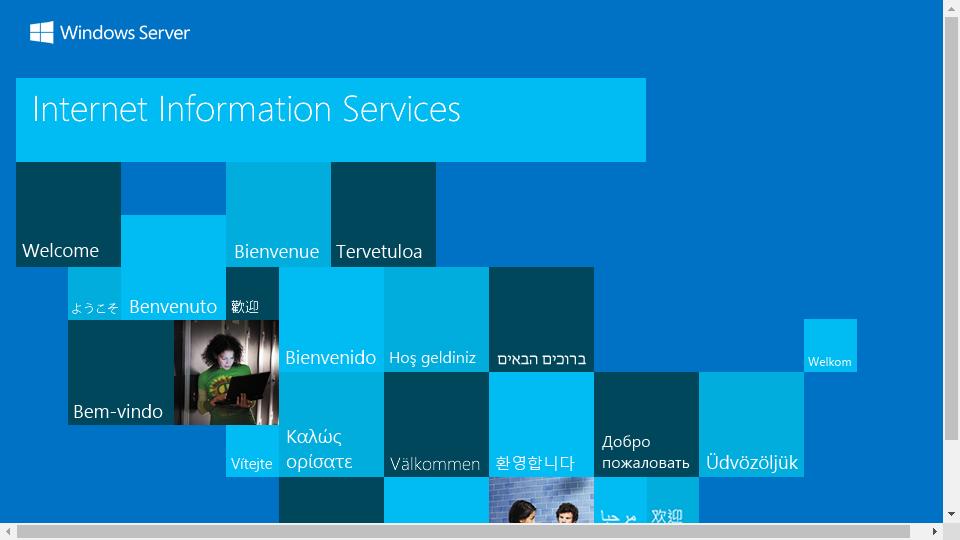 Windows Server

Internet Information Services

Welcome

Bienvenue

Tervetuloa

ようこそ

Benvenuto

歡迎

Bienvenido

Hoş geldiniz

ברוכים הבאים

Welkom

Bem-vindo

Vítejte

Καλώς ορίσατε

Välkommen

환영합니다

Добро пожаловать

Üdvözöljük

مرحبا

欢迎